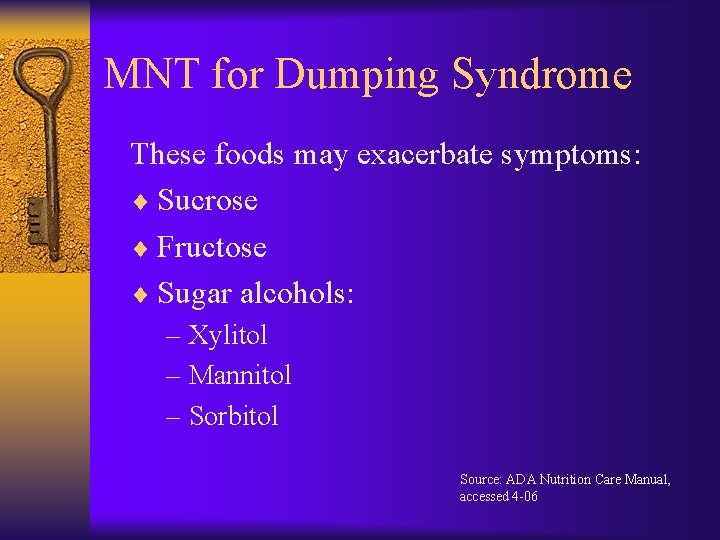 MNT for Dumping Syndrome

These foods may exacerbate symptoms:

♦ Sucrose

♦ Fructose

♦ Sugar alcohols:

– Xylitol

– Mannitol

– Sorbitol

Source: ADA Nutrition Care Manual, accessed 4-06